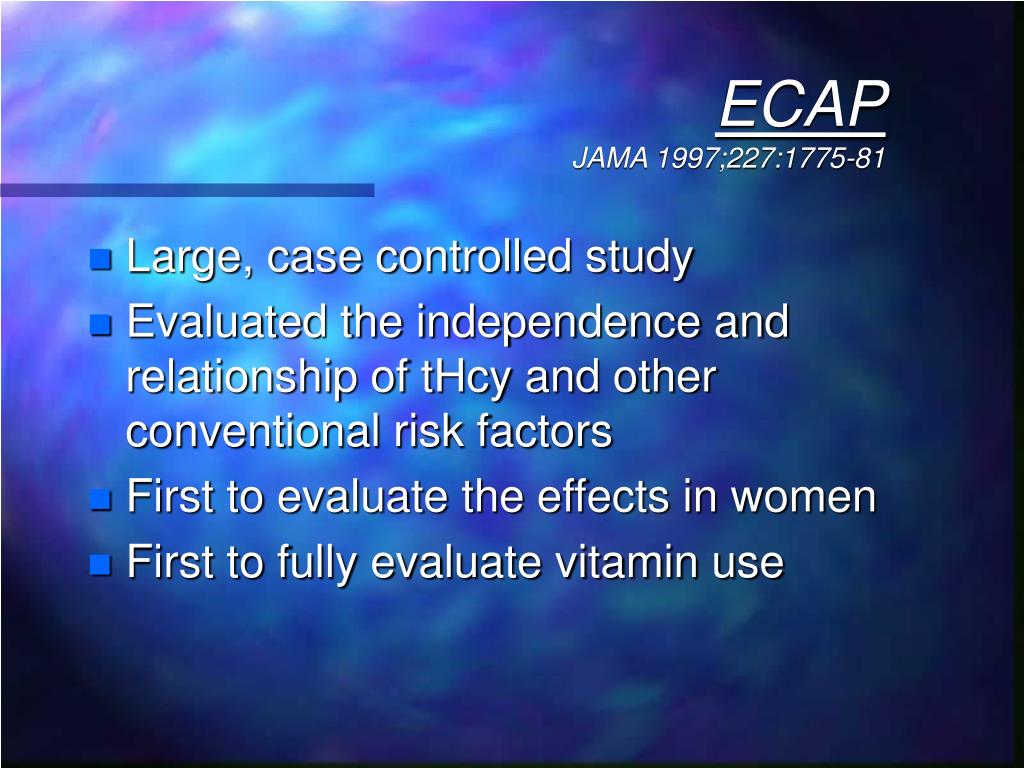 ECAP
JAMA 1997;227:1775-81

- Large, case controlled study
- Evaluated the independence and relationship of tHcy and other conventional risk factors
- First to evaluate the effects in women
- First to fully evaluate vitamin use